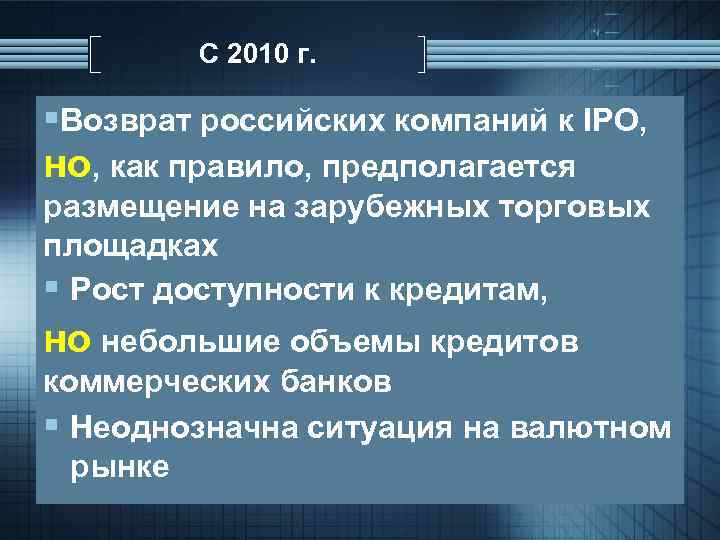 С 2010 г.

▪Возврат российских компаний к IPO,

НО, как правило, предполагается размещение на зарубежных торговых площадках

▪ Рост доступности к кредитам,

НО небольшие объемы кредитов коммерческих банков

▪ Неоднозначна ситуация на валютном рынке